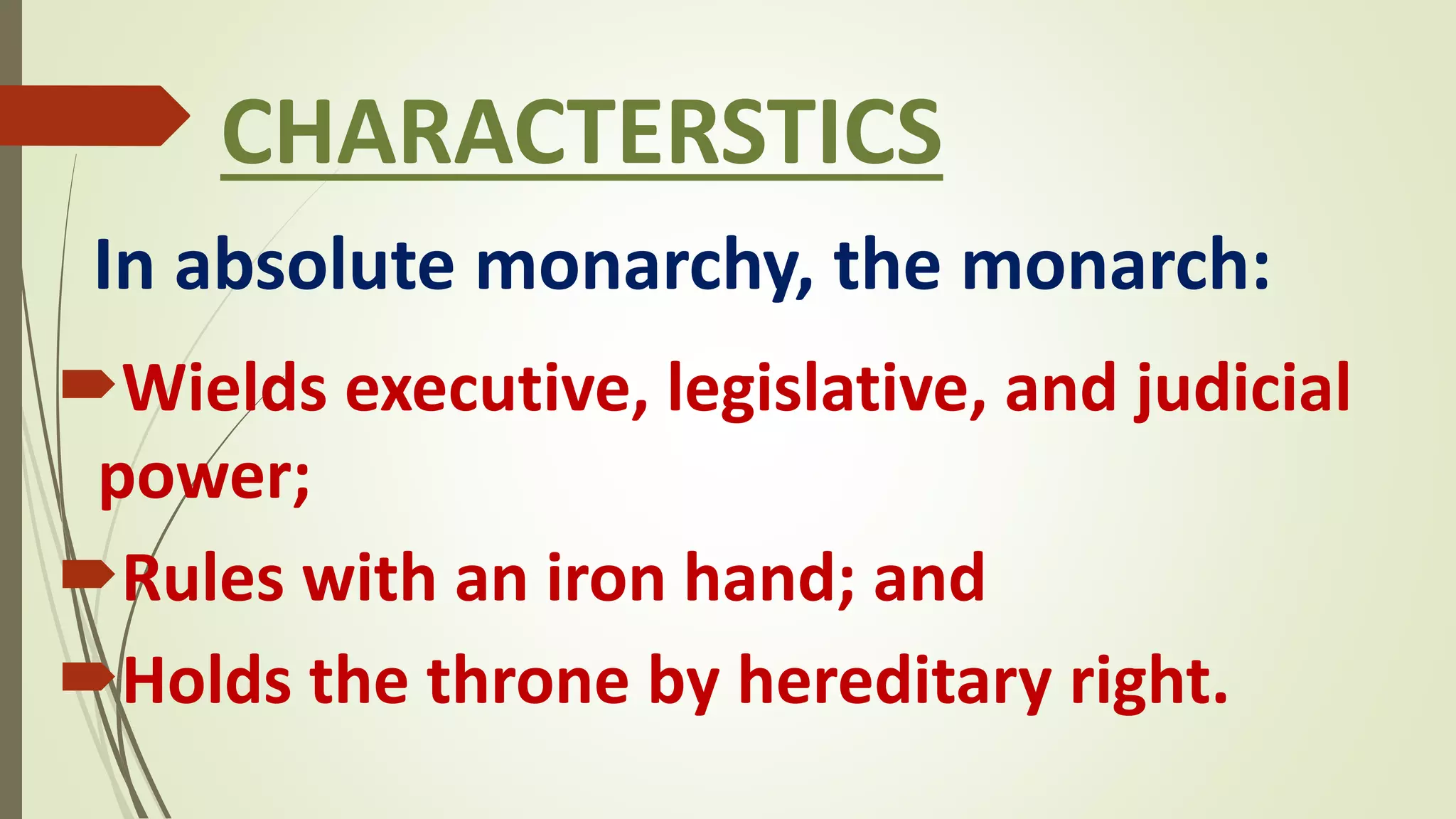 CHARACTERSTICS

In absolute monarchy, the monarch:

Wields executive, legislative, and judicial power;

Rules with an iron hand; and

Holds the throne by hereditary right.